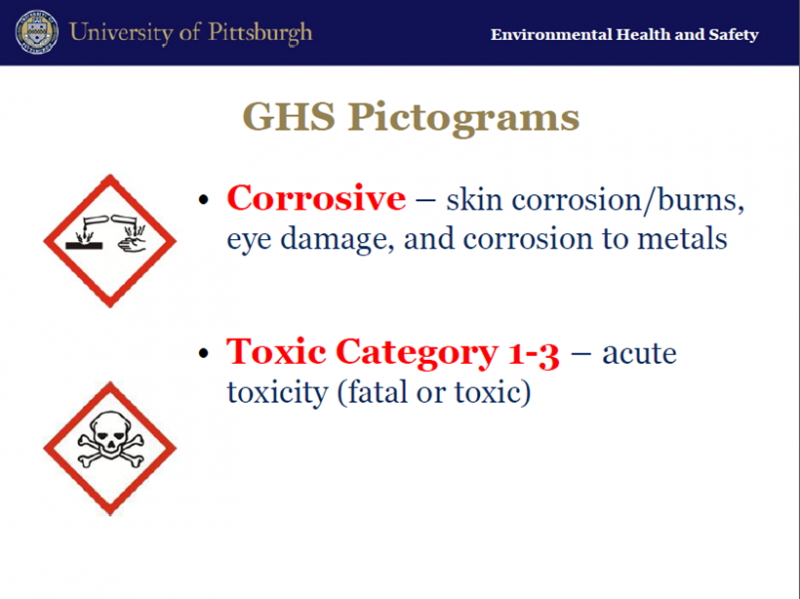 University of Pittsburgh

Environmental Health and Safety

GHS Pictograms

• Corrosive – skin corrosion/burns, eye damage, and corrosion to metals

• Toxic Category 1-3 – acute toxicity (fatal or toxic)